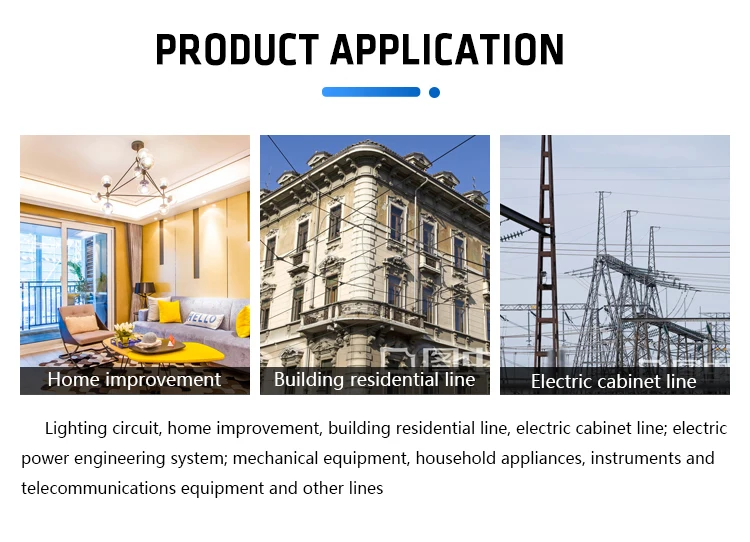 PRODUCT APPLICATION

HELLO

Home improvement

Building residential line

Electric cabinet line

Lighting circuit, home improvement, building residential line, electric cabinet line; electric power engineering system; mechanical equipment, household appliances, instruments and telecommunications equipment and other lines